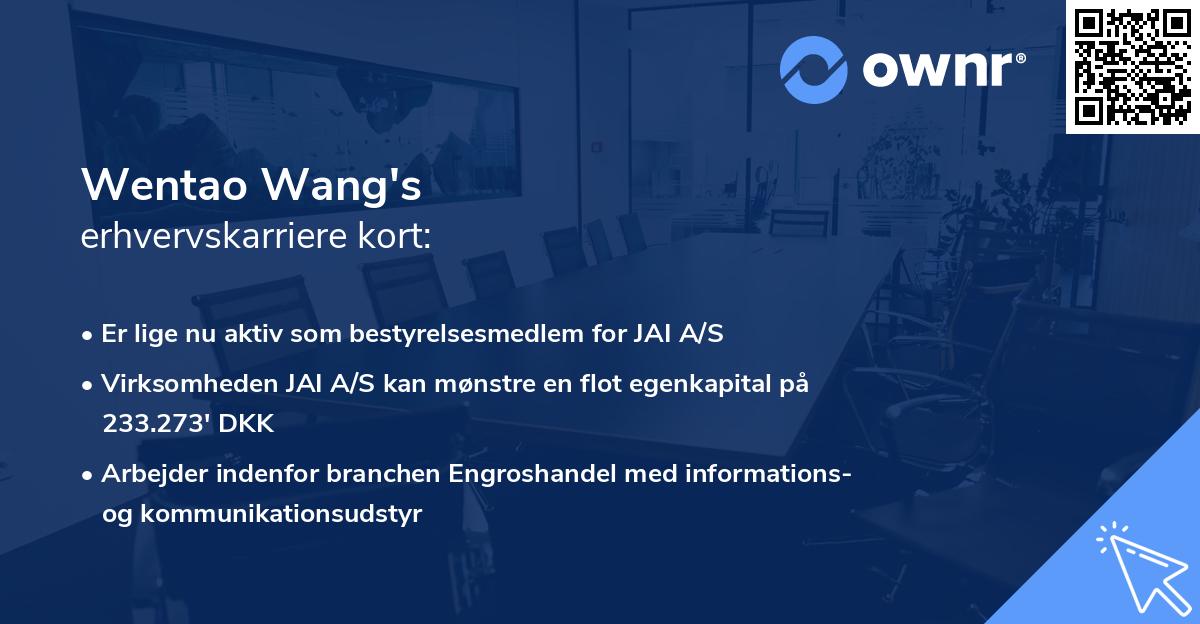 ownr®

Wentao Wang's
erhvervskarriere kort:

• Er lige nu aktiv som bestyrelsesmedlem for JAI A/S

• Virksomheden JAI A/S kan mønstre en flot egenkapital på 233.273' DKK

• Arbejder indenfor branchen Engroshandel med informations- og kommunikationsudstyr